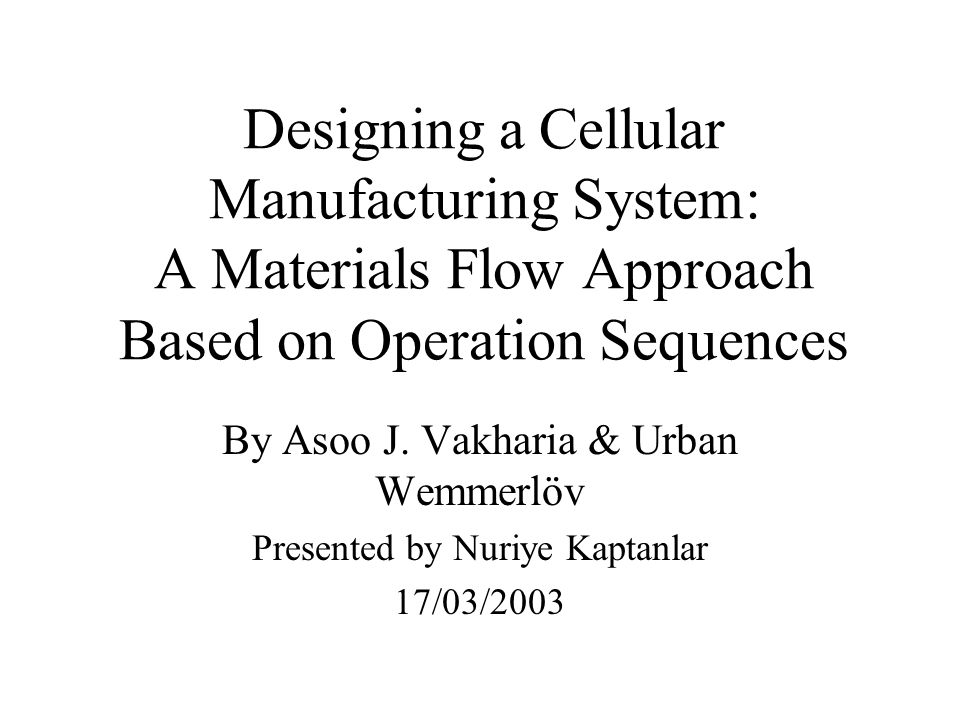 Designing a Cellular Manufacturing System: A Materials Flow Approach Based on Operation Sequences

By Asoo J. Vakharia & Urban Wemmerlöv

Presented by Nuriye Kaptanlar

17/03/2003